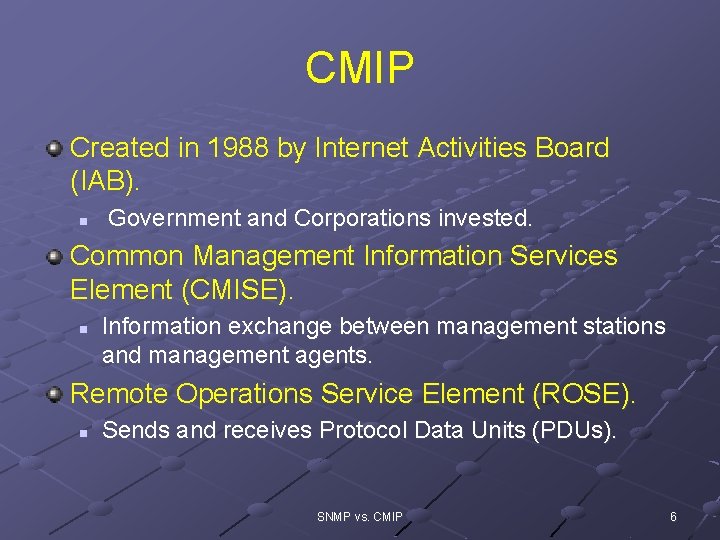 CMIP

Created in 1988 by Internet Activities Board (IAB).

Government and Corporations invested.

Common Management Information Services Element (CMISE).

Information exchange between management stations and management agents.

Remote Operations Service Element (ROSE).

Sends and receives Protocol Data Units (PDUs).

SNMP vs. CMIP

6